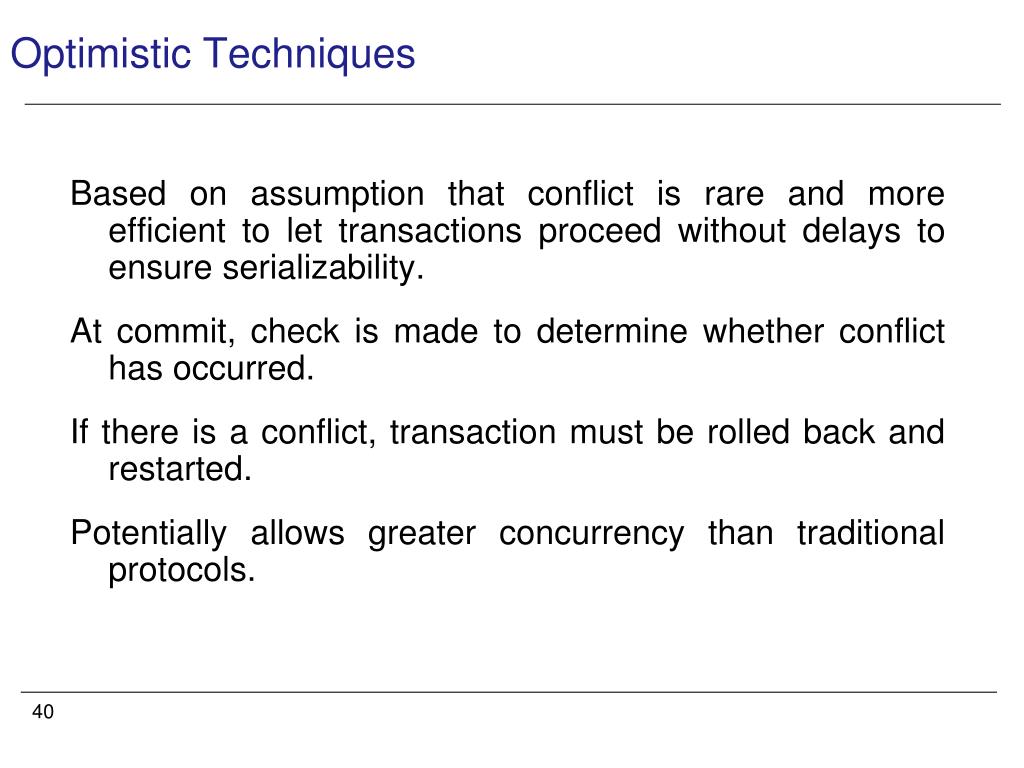 Optimistic Techniques

Based on assumption that conflict is rare and more efficient to let transactions proceed without delays to ensure serializability.

At commit, check is made to determine whether conflict has occurred.

If there is a conflict, transaction must be rolled back and restarted.

Potentially allows greater concurrency than traditional protocols.

40